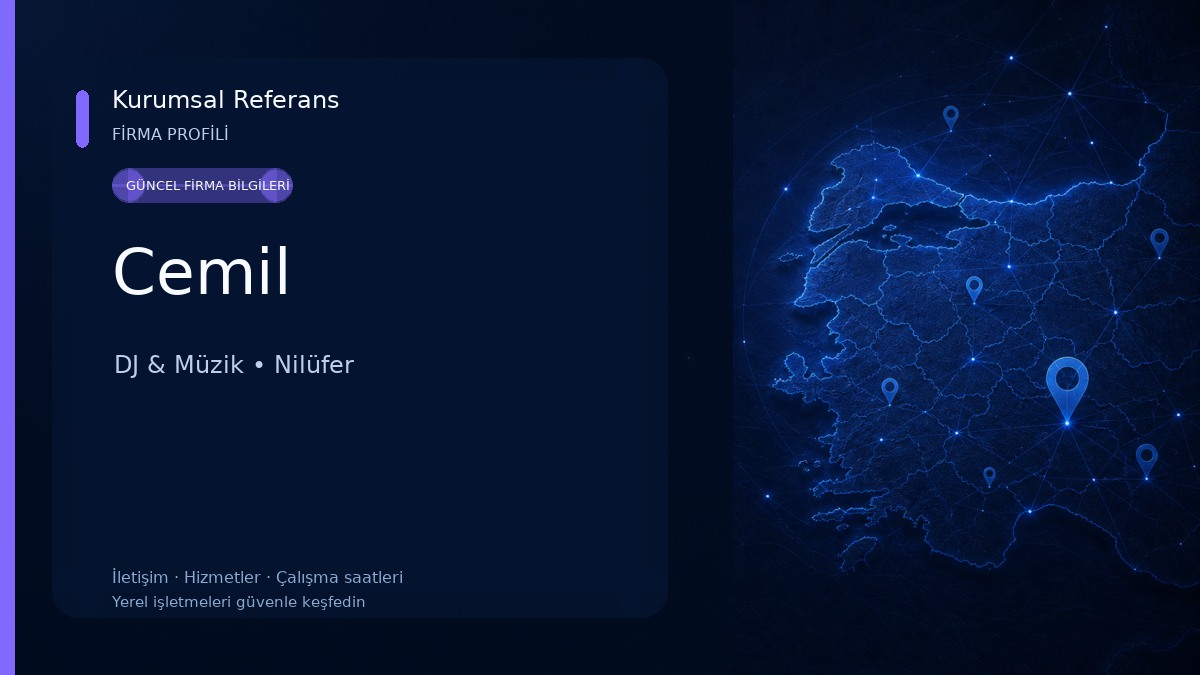 Kurumsal Referans
FİRMA PROFİLİ

GÜNCEL FİRMA BİLGİLERİ

Cemil

DJ & Müzik • Nilüfer

İletişim · Hizmetler · Çalışma saatleri
Yerel işletmeleri güvenle keşfedin